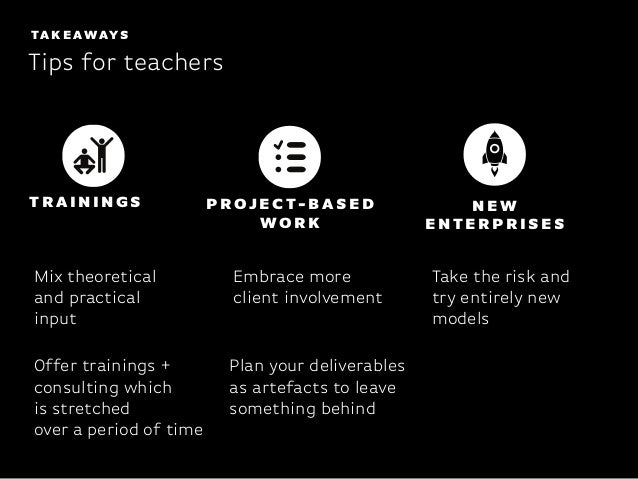 TAKEAWAYS
Tips for teachers

TRAININGS

Mix theoretical and practical input

Offer trainings + consulting which is stretched over a period of time

PROJECT-BASED WORK

Embrace more client involvement

Plan your deliverables as artefacts to leave something behind

NEW ENTERPRISES

Take the risk and try entirely new models